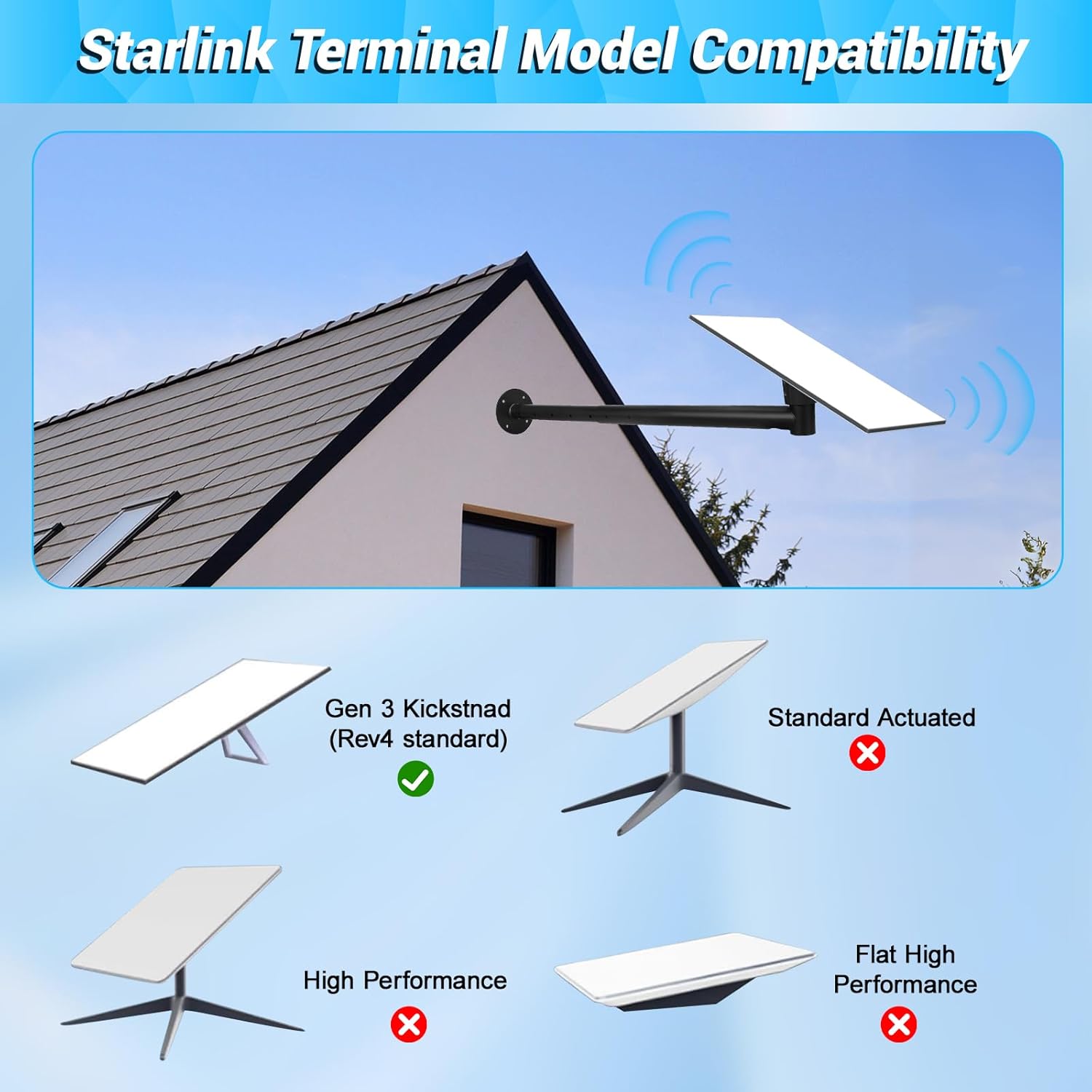 Starlink Terminal Model Compatibility

Gen 3 Kickstnad (Rev4 standard)

Standard Actuated

High Performance

Flat High Performance